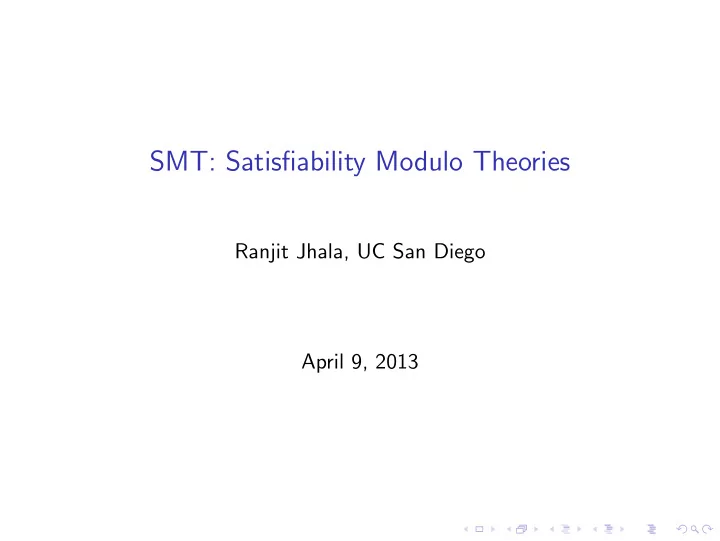 SMT: Satisfiability Modulo Theories

Ranjit Jhala, UC San Diego

April 9, 2013